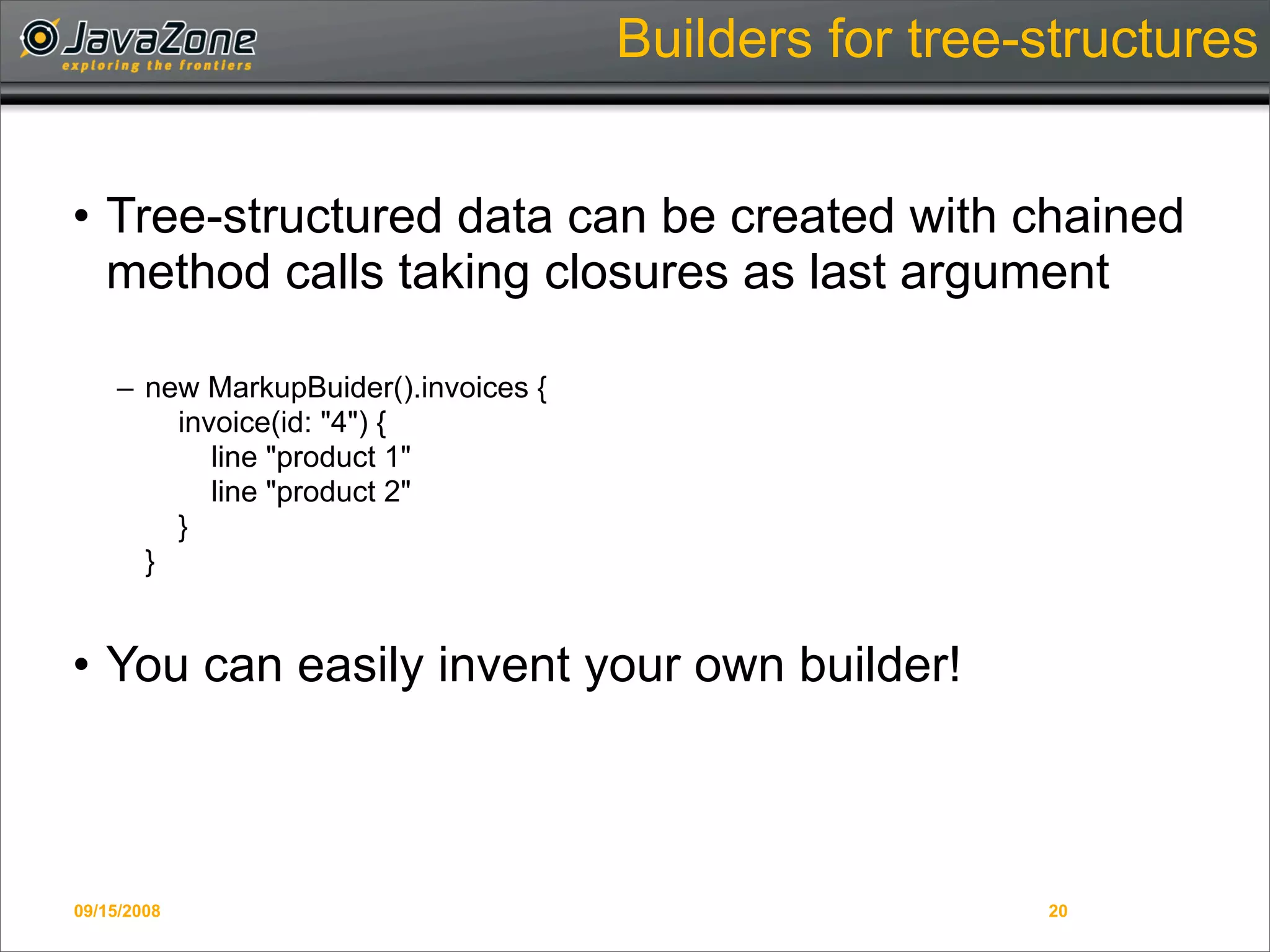 JavaZone
exploring the frontiers

Builders for tree-structures

• Tree-structured data can be created with chained method calls taking closures as last argument

– new MarkupBuider().invoices {
invoice(id: "4") {
line "product 1"
line "product 2"
}
}

• You can easily invent your own builder!

09/15/2008

20